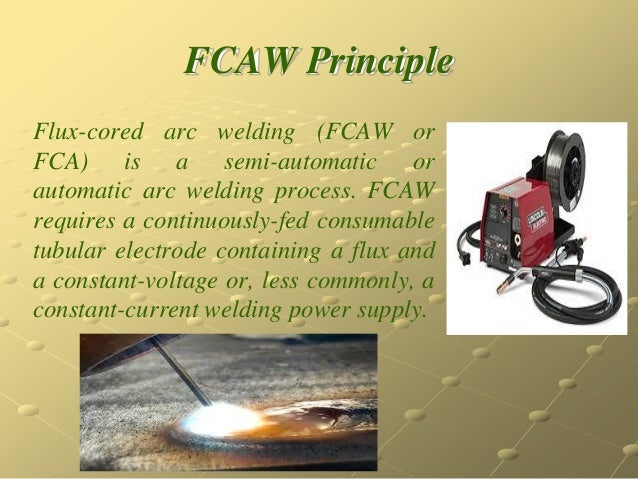 FCAW Principle

Flux-cored arc welding (FCAW or FCA) is a semi-automatic or automatic arc welding process. FCAW requires a continuously-fed consumable tubular electrode containing a flux and a constant-voltage or, less commonly, a constant-current welding power supply.

LINCOLN ELECTRIC